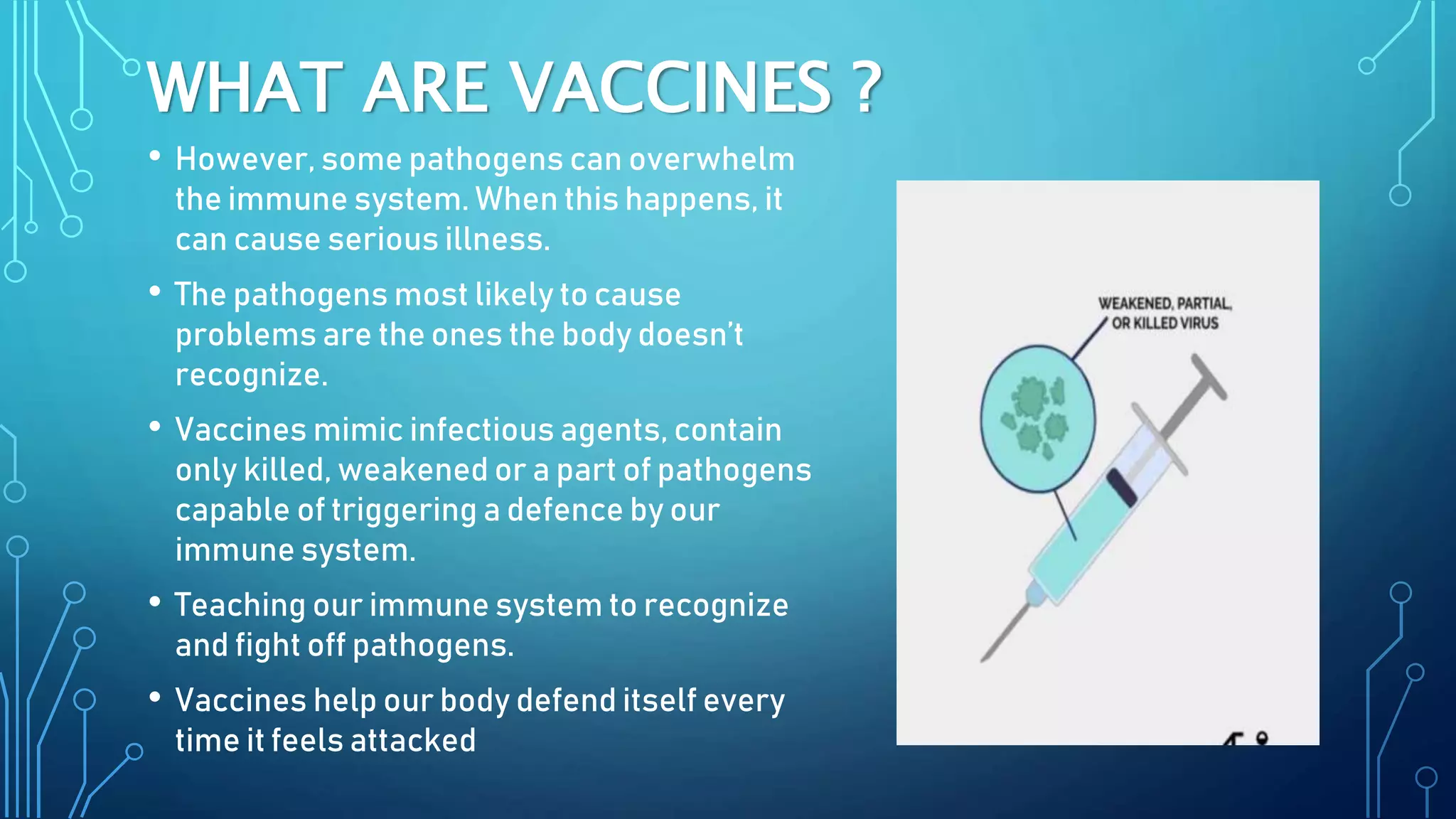 WHAT ARE VACCINES ?

• However, some pathogens can overwhelm the immune system. When this happens, it can cause serious illness.

• The pathogens most likely to cause problems are the ones the body doesn't recognize.

• Vaccines mimic infectious agents, contain only killed, weakened or a part of pathogens capable of triggering a defence by our immune system.

• Teaching our immune system to recognize and fight off pathogens.

• Vaccines help our body defend itself every time it feels attacked

WEAKENED, PARTIAL, OR KILLED VIRUS